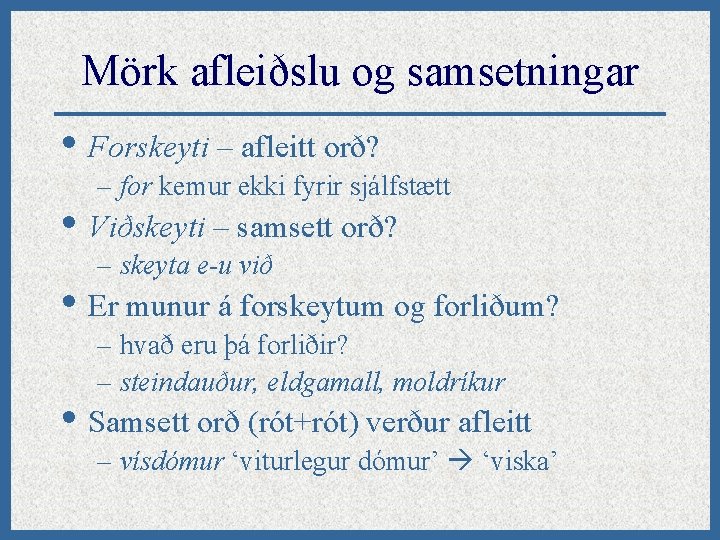 Mörk afleiðslu og samsetningar

• Forskeyti – afleitt orð?
– for kemur ekki fyrir sjálfstætt

• Viðskeyti – samsett orð?
– skeyta e-u við

• Er munur á forskeytum og forliðum?
– hvað eru þá forliðir?
– steindauður, eldgamall, moldríkur

• Samsett orð (rót+rót) verður afleitt
– vísdómur ‘viturlegur dómur’ → ‘viska’